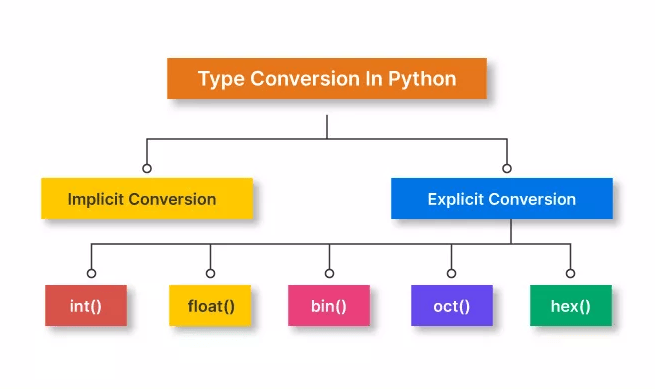 Type Conversion In Python

Implicit Conversion

Explicit Conversion

int()

float()

bin()

oct()

hex()